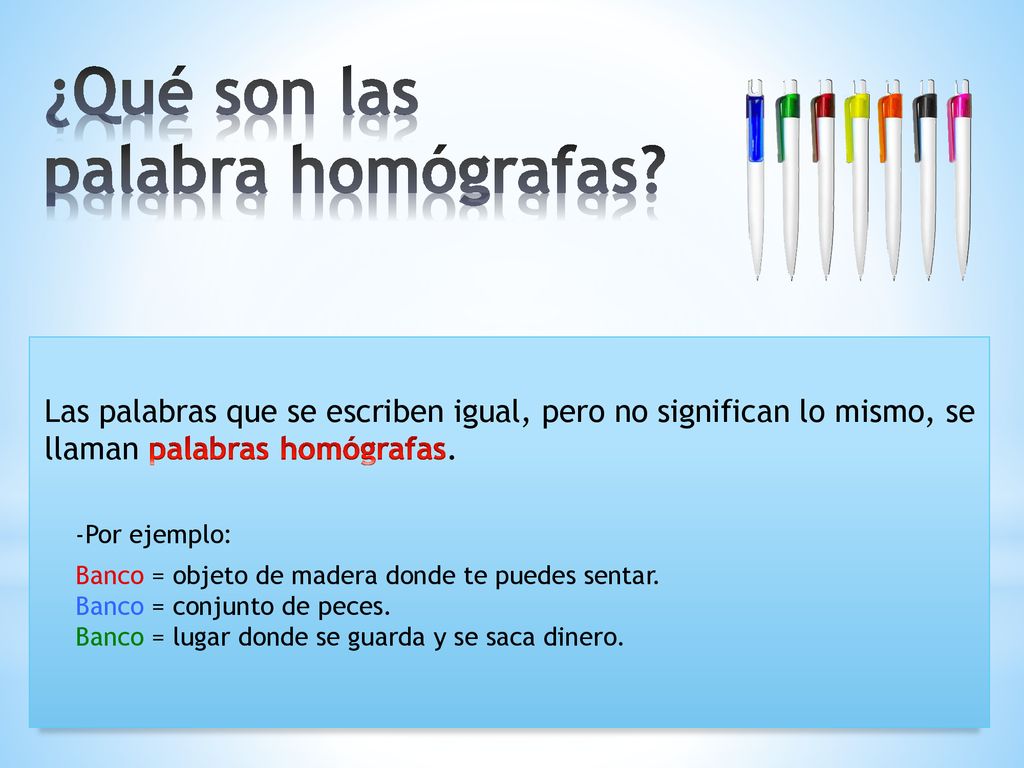 ¿Qué son las palabra homógrafas?

Las palabras que se escriben igual, pero no significan lo mismo, se llaman palabras homógrafas.

-Por ejemplo:

Banco = objeto de madera donde te puedes sentar.
Banco = conjunto de peces.
Banco = lugar donde se guarda y se saca dinero.